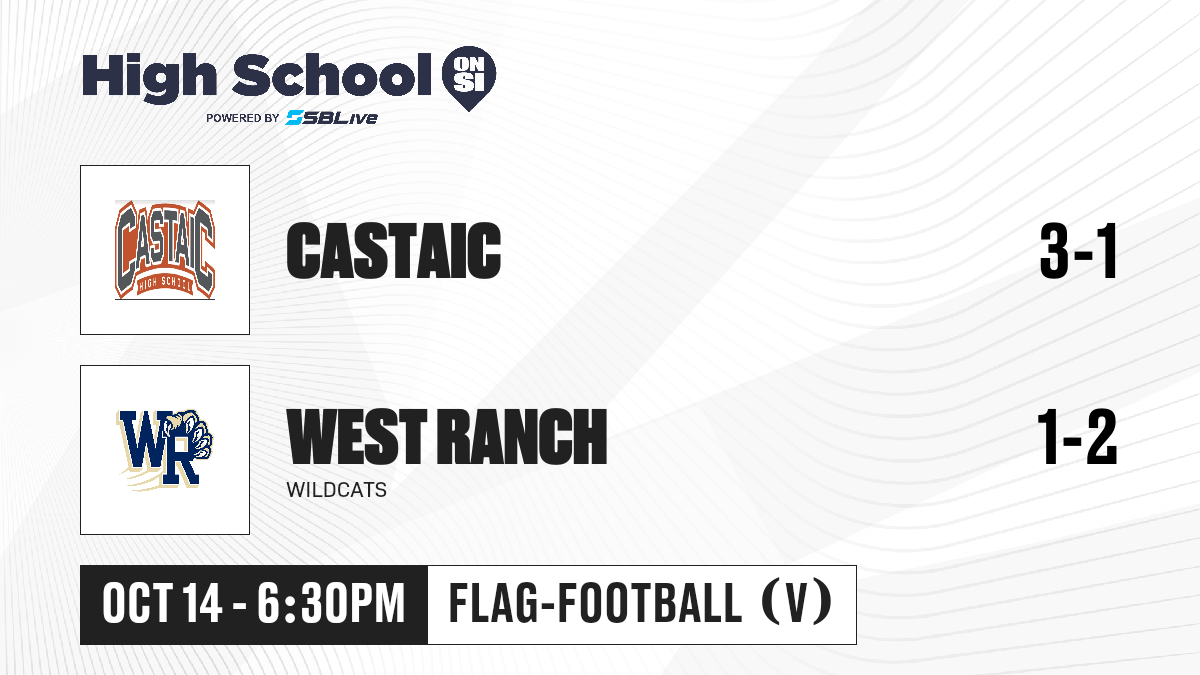 High School ON SI
POWERED BY SBLive

CASTAIC
HIGH SCHOOL

CASTAIC

3-1

WR

WEST RANCH
WILDCATS

1-2

OCT 14 - 6:30PM

FLAG-FOOTBALL (V)